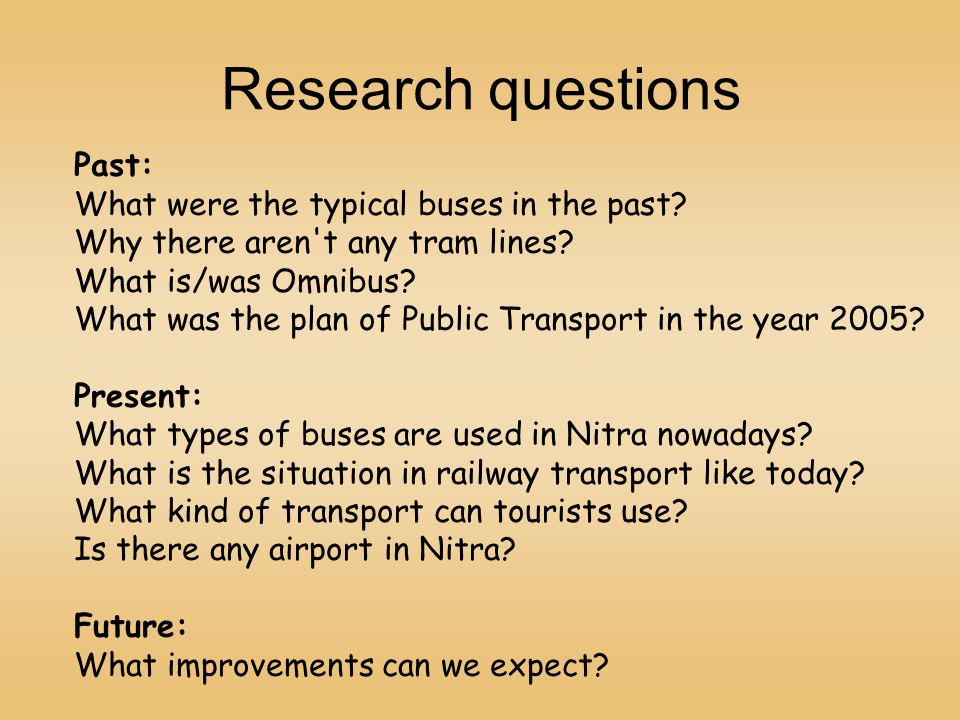 Research questions

Past:
What were the typical buses in the past?
Why there aren't any tram lines?
What is/was Omnibus?
What was the plan of Public Transport in the year 2005?

Present:
What types of buses are used in Nitra nowadays?
What is the situation in railway transport like today?
What kind of transport can tourists use?
Is there any airport in Nitra?

Future:
What improvements can we expect?